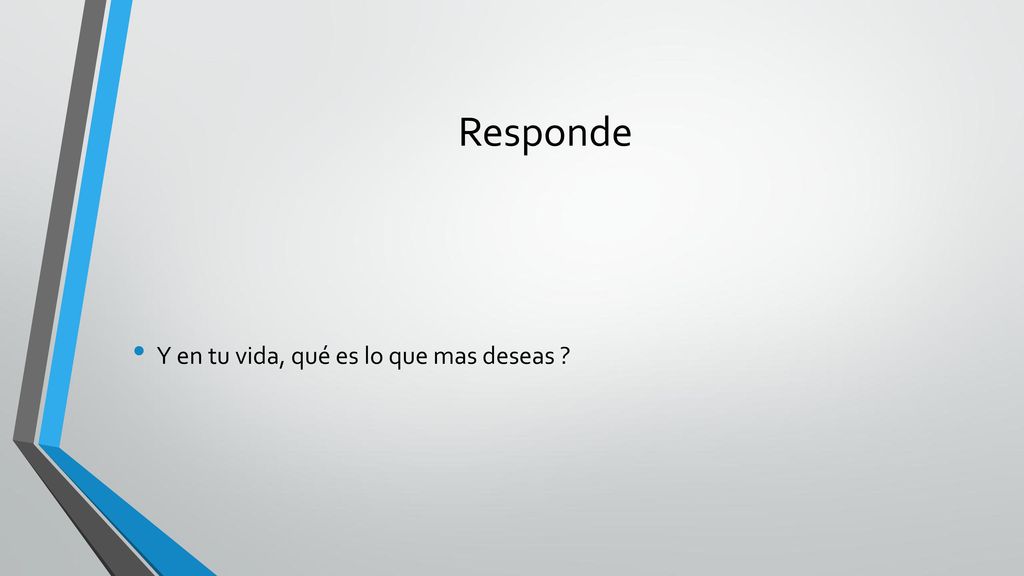 Responde

• Y en tu vida, qué es lo que mas deseas ?